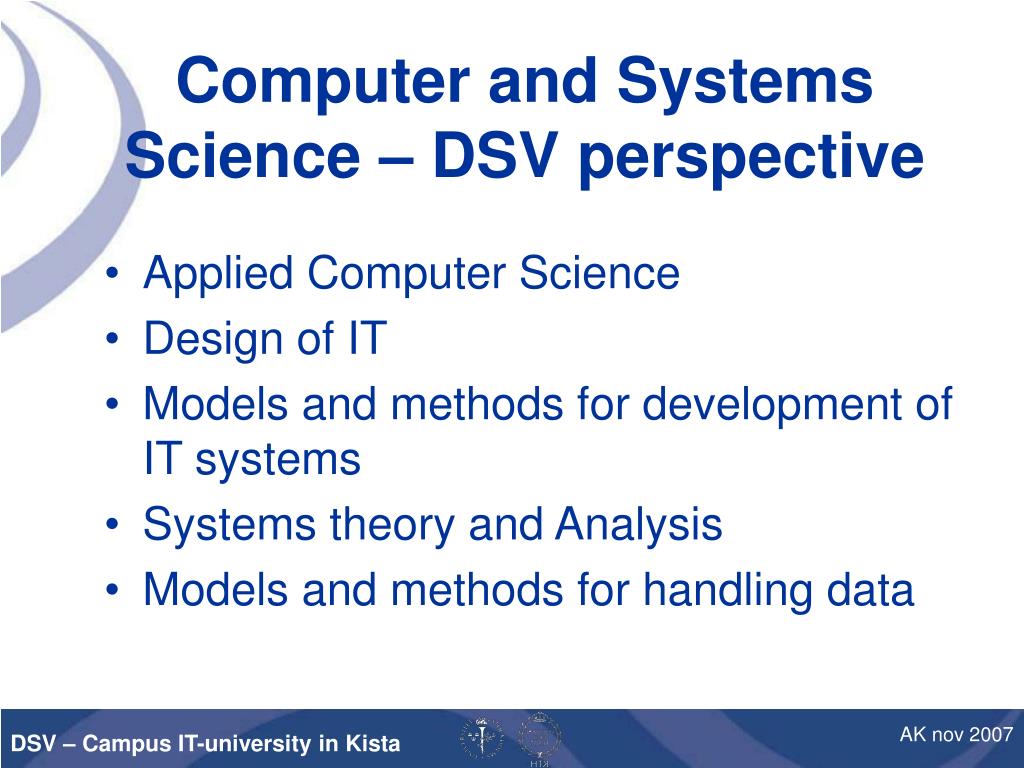 Computer and Systems Science – DSV perspective

• Applied Computer Science
• Design of IT
• Models and methods for development of IT systems
• Systems theory and Analysis
• Models and methods for handling data

DSV – Campus IT-university in Kista

KTH

AK nov 2007